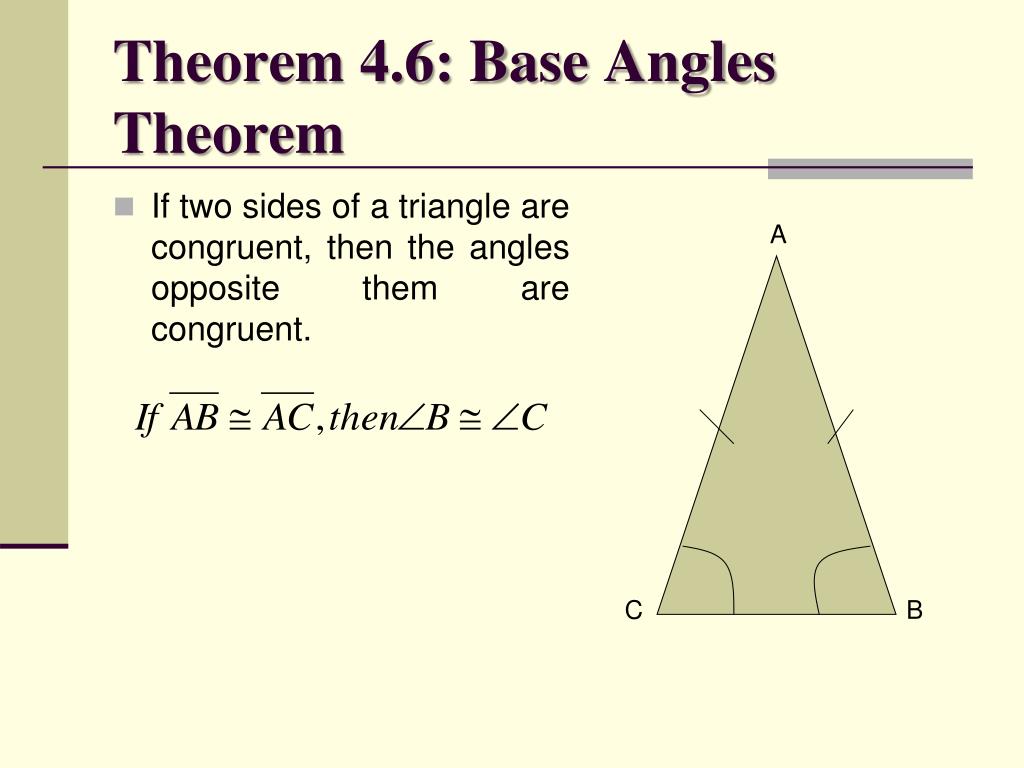 Theorem 4.6: Base Angles Theorem

If two sides of a triangle are congruent, then the angles opposite them are congruent.

$If\ \overline{AB} \cong \overline{AC}, then \angle B \cong \angle C$

A

C

B